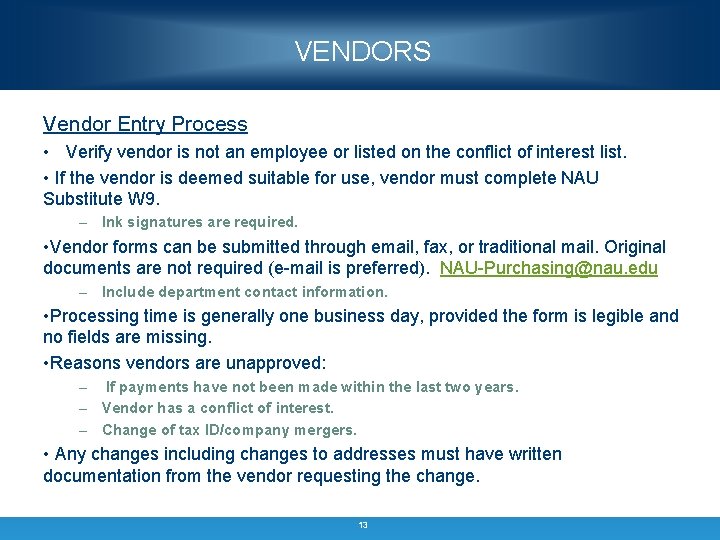 VENDORS

Vendor Entry Process

• Verify vendor is not an employee or listed on the conflict of interest list.

• If the vendor is deemed suitable for use, vendor must complete NAU Substitute W9.

– Ink signatures are required.

•Vendor forms can be submitted through email, fax, or traditional mail. Original documents are not required (e-mail is preferred). NAU-Purchasing@nau.edu

– Include department contact information.

•Processing time is generally one business day, provided the form is legible and no fields are missing.

•Reasons vendors are unapproved:

– If payments have not been made within the last two years.

– Vendor has a conflict of interest.

– Change of tax ID/company mergers.

• Any changes including changes to addresses must have written documentation from the vendor requesting the change.

13